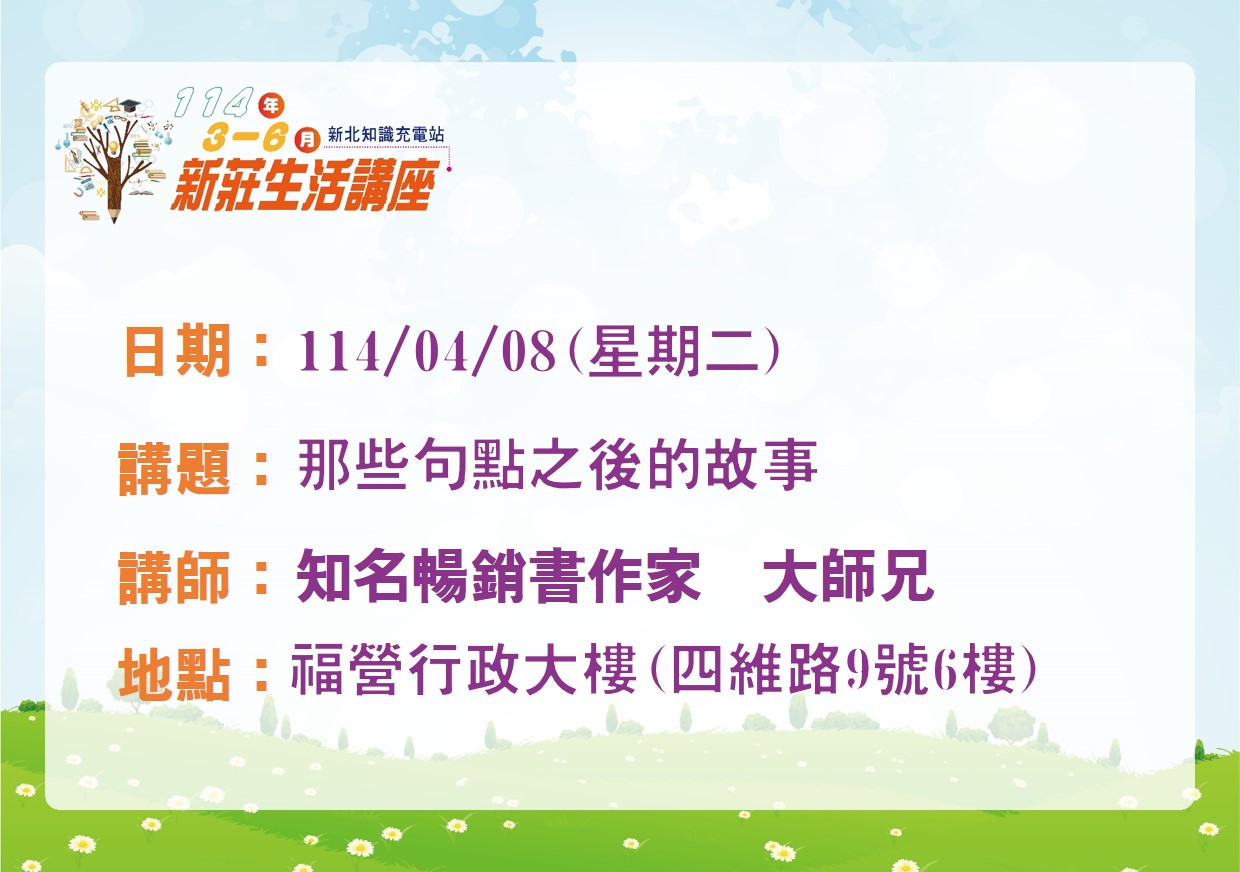 114年
3－6月
新北知識充電站
新莊生活講座

日期：114/04/08(星期二)

講題：那些句點之後的故事

講師：知名暢銷書作家　大師兄

地點：福營行政大樓(四維路9號6樓)